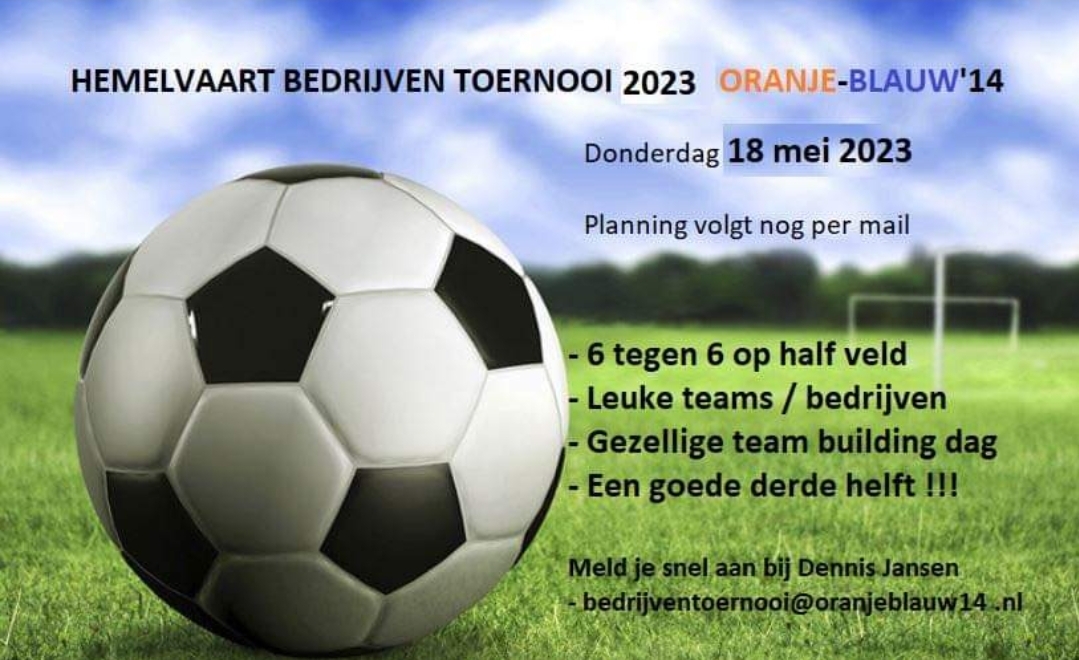 HEMELVAART BEDRIJVEN TOERNOOI 2023 ORANJE-BLAUW'14

Donderdag 18 mei 2023

Planning volgt nog per mail

- 6 tegen 6 op half veld
- Leuke teams / bedrijven
- Gezellige team building dag
- Een goede derde helft !!!

Meld je snel aan bij Dennis Jansen
- bedrijventoernooi@oranjeblauw14 .nl